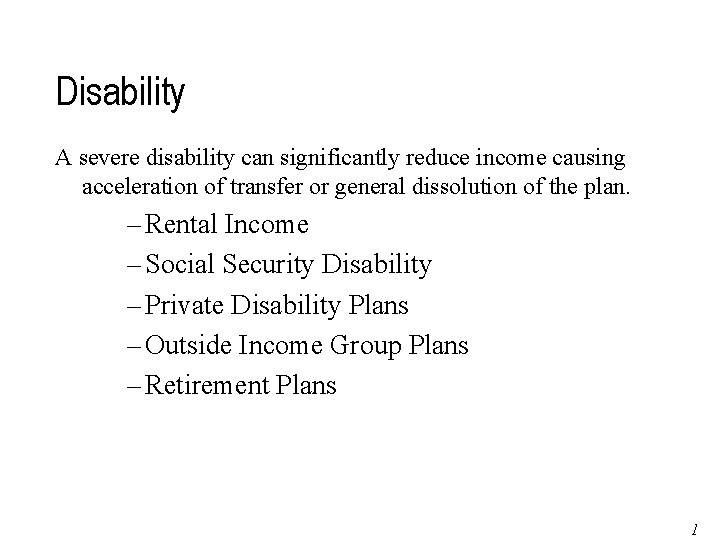 Disability

A severe disability can significantly reduce income causing acceleration of transfer or general dissolution of the plan.

– Rental Income
– Social Security Disability
– Private Disability Plans
– Outside Income Group Plans
– Retirement Plans

1